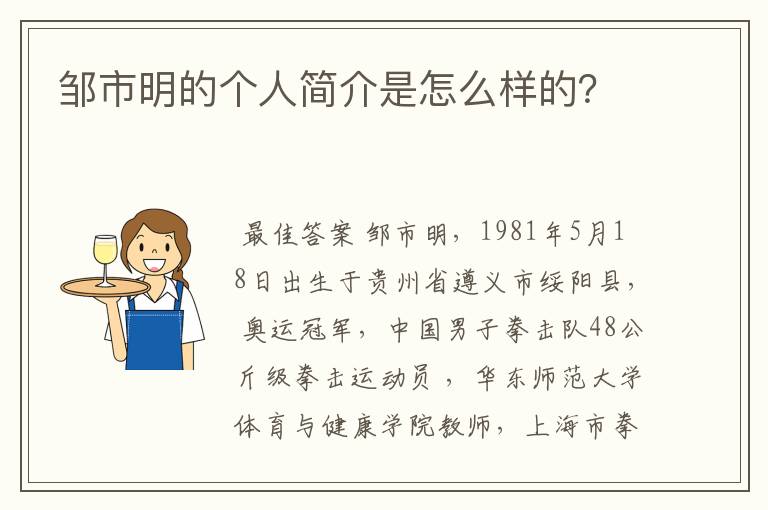 邹市明的个人简介是怎么样的?

最佳答案 邹市明，1981年5月18日出生于贵州省遵义市绥阳县，奥运冠军，中国男子拳击队48公斤级拳击运动员，华东师范大学体育与健康学院教师，上海市拳